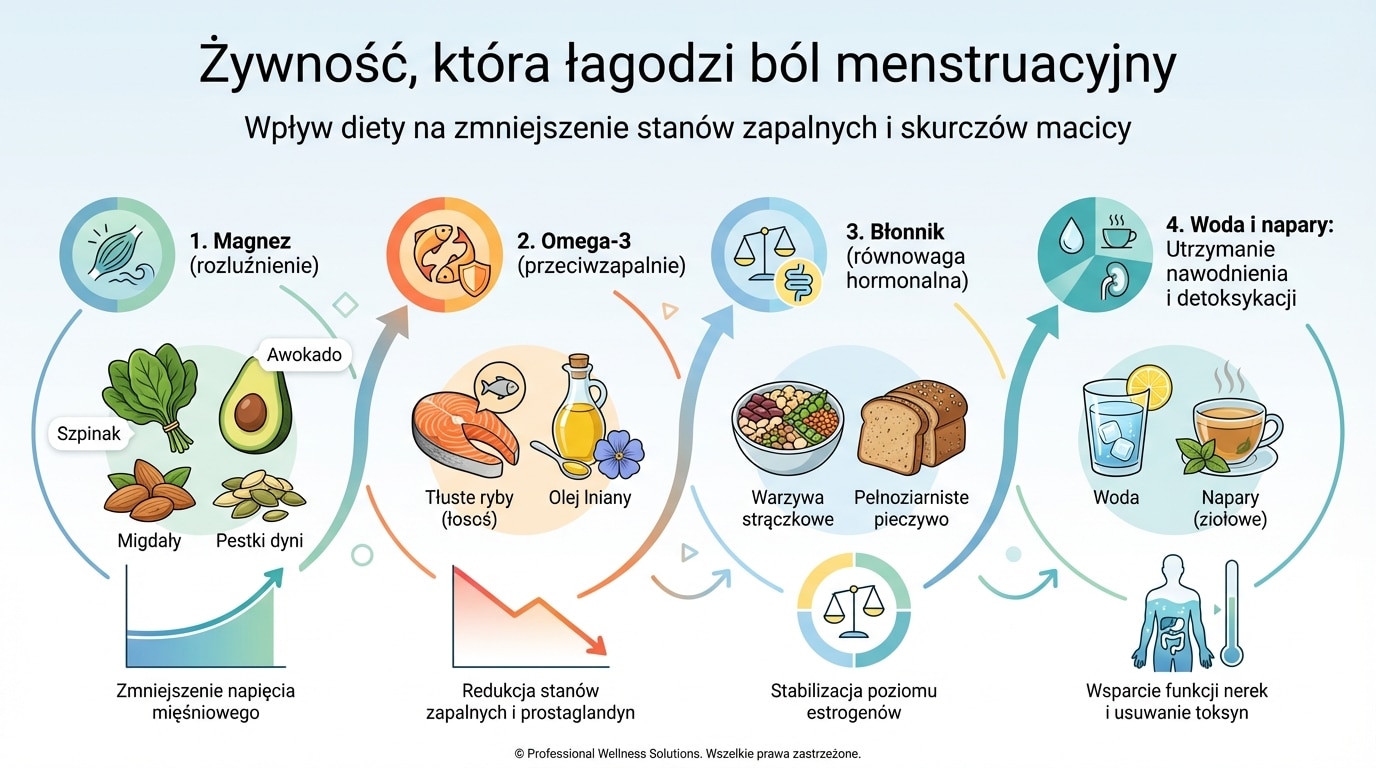 Żywność, która łagodzi ból menstruacyjny

Wpływ diety na zmniejszenie stanów zapalnych i skurczów macicy

1. Magnez (rozluźnienie)

Awokado

Szpinak

Migdały

Pestki dyni

Zmniejszenie napięcia mięśniowego

2. Omega-3 (przeciwzapalnie)

Tłuste ryby (łosoś)

Olej lniany

Redukcja stanów zapalnych i prostaglandyn

3. Błonnik (równowaga hormonalna)

Warzywa strączkowe

Pełnoziarniste pieczywo

Stabilizacja poziomu estrogenów

4. Woda i napary: Utrzymanie nawodnienia i detoksykacji

Woda

Napary (ziołowe)

Wsparcie funkcji nerek i usuwanie toksyn

© Professional Wellness Solutions. Wszelkie prawa zastrzeżone.